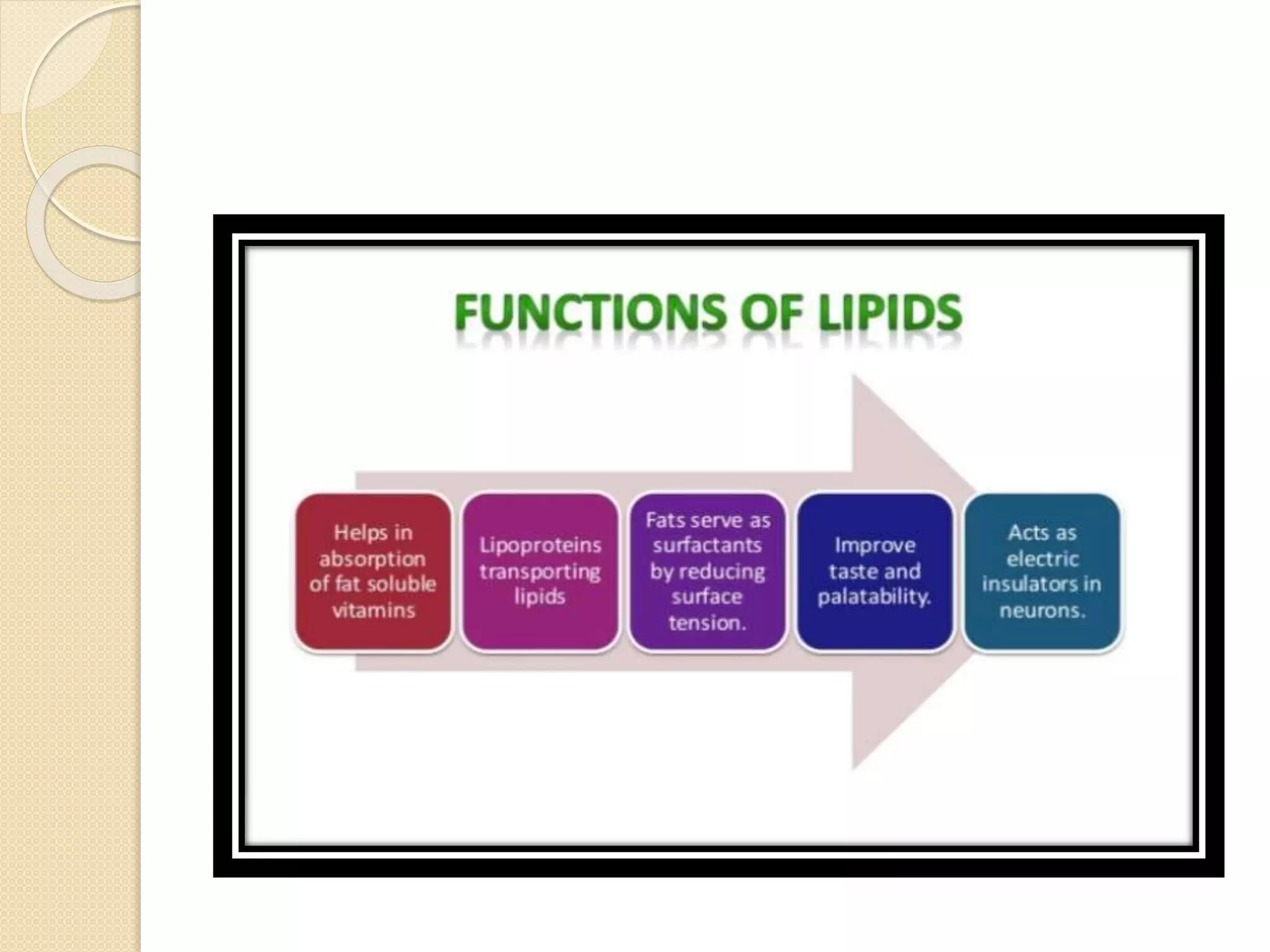 FUNCTIONS OF LIPIDS

Helps in absorption of fat soluble vitamins

Lipoproteins transporting lipids

Fats serve as surfactants by reducing surface tension.

Improve taste and palatability.

Acts as electric insulators in neurons.